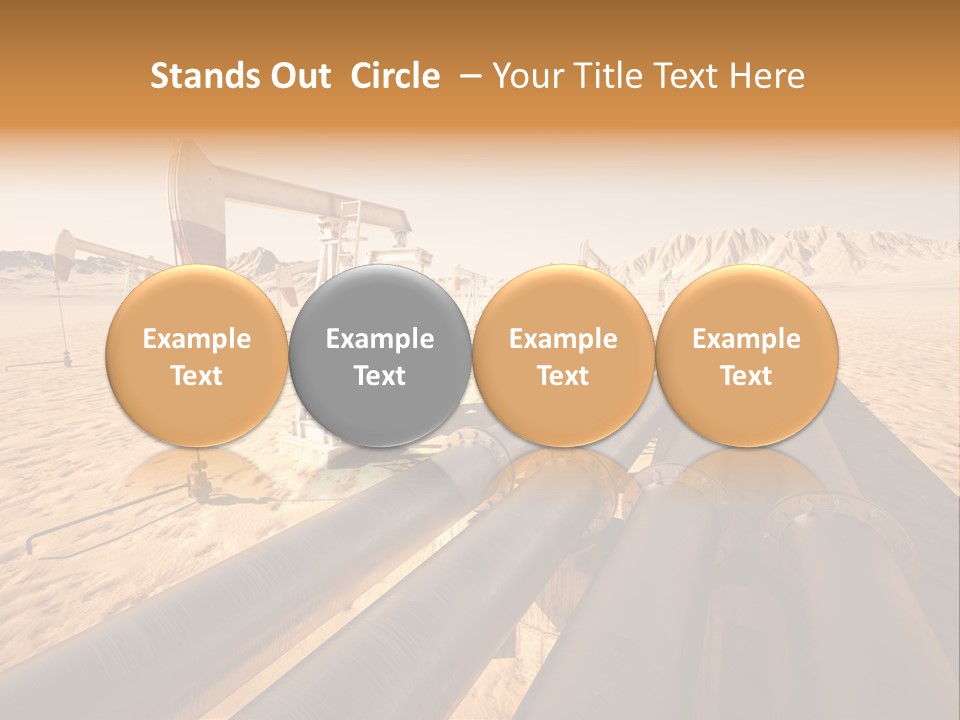 Stands Out Circle – Your Title Text Here

Example Text

Example Text

Example Text

Example Text